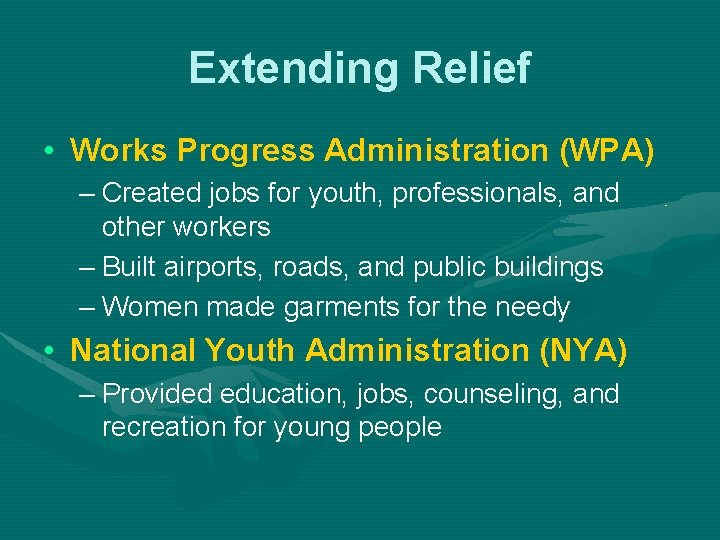 Extending Relief

• Works Progress Administration (WPA)

– Created jobs for youth, professionals, and other workers

– Built airports, roads, and public buildings

– Women made garments for the needy

• National Youth Administration (NYA)

– Provided education, jobs, counseling, and recreation for young people